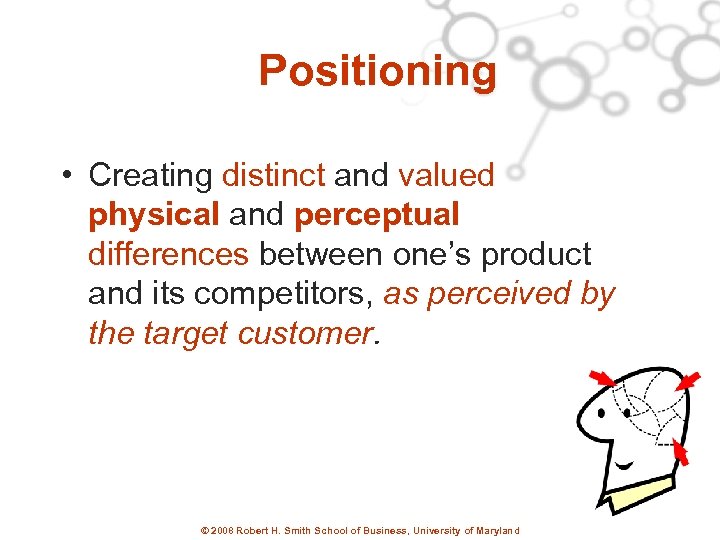 Positioning

• Creating distinct and valued physical and perceptual differences between one's product and its competitors, as perceived by the target customer.

© 2008 Robert H. Smith School of Business, University of Maryland